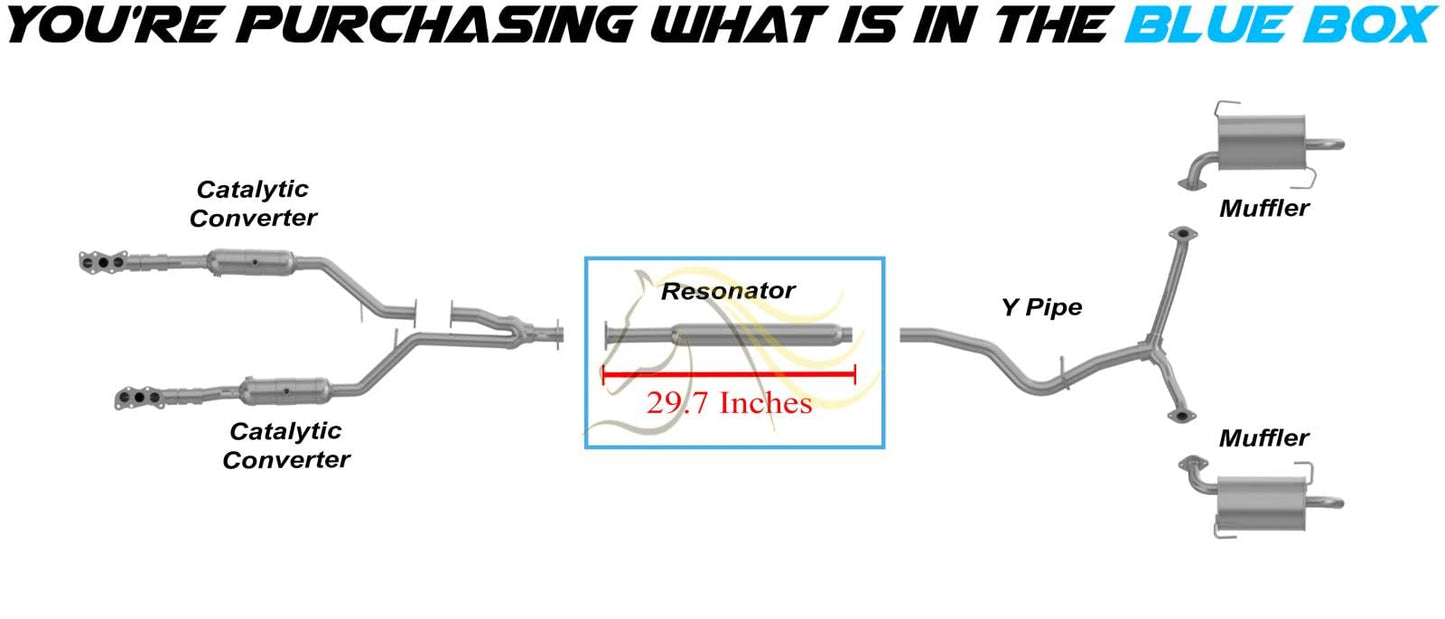 YOU'RE PURCHASING WHAT IS IN THE BLUE BOX

Catalytic Converter

Catalytic Converter

Resonator

29.7 Inches

Y Pipe

Muffler

Muffler